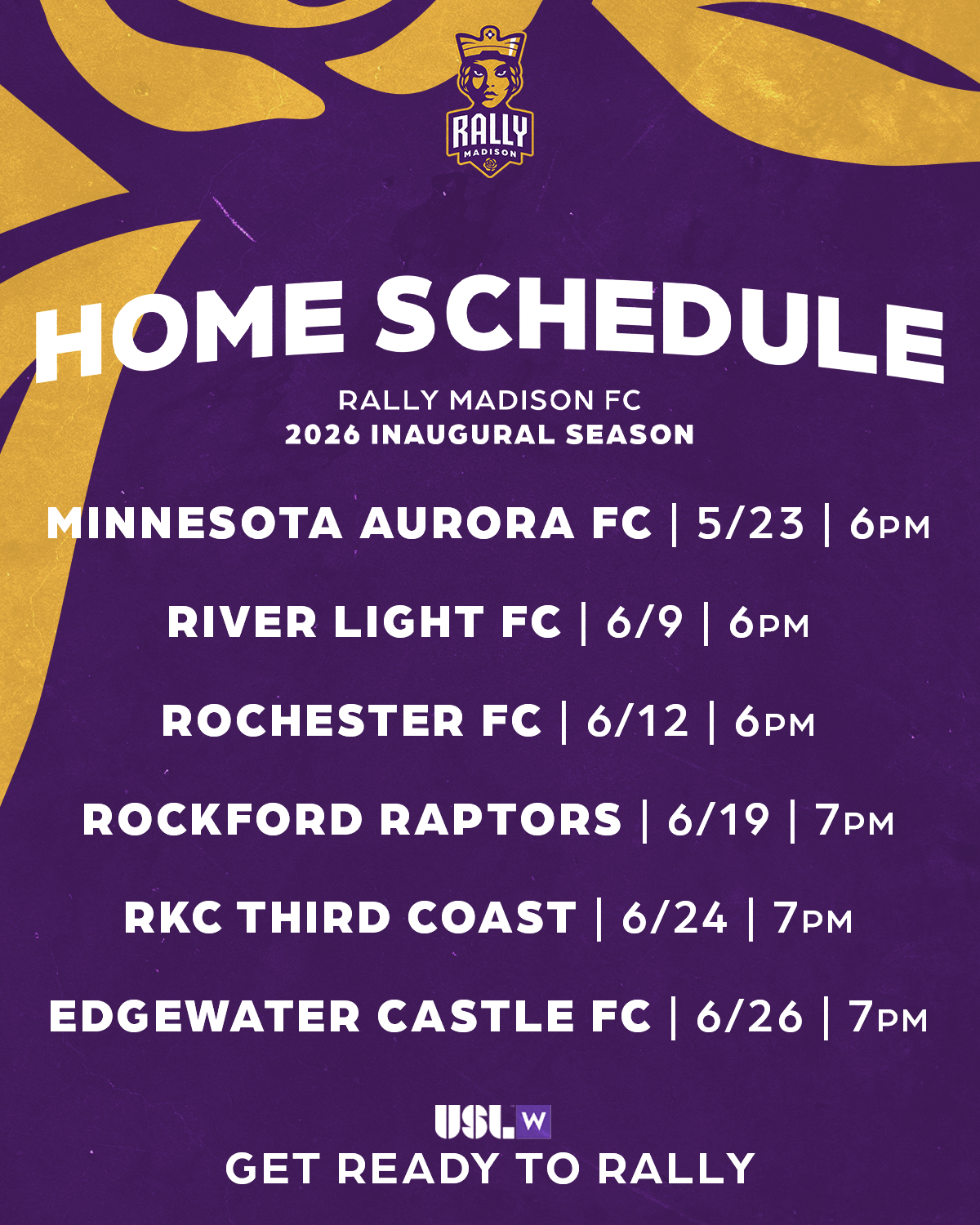 RALLY
MADISON

HOME SCHEDULE

RALLY MADISON FC
2026 INAUGURAL SEASON

MINNESOTA AURORA FC | 5/23 | 6PM

RIVER LIGHT FC | 6/9 | 6PM

ROCHESTER FC | 6/12 | 6PM

ROCKFORD RAPTORS | 6/19 | 7PM

RKC THIRD COAST | 6/24 | 7PM

EDGEWATER CASTLE FC | 6/26 | 7PM

USL W
GET READY TO RALLY